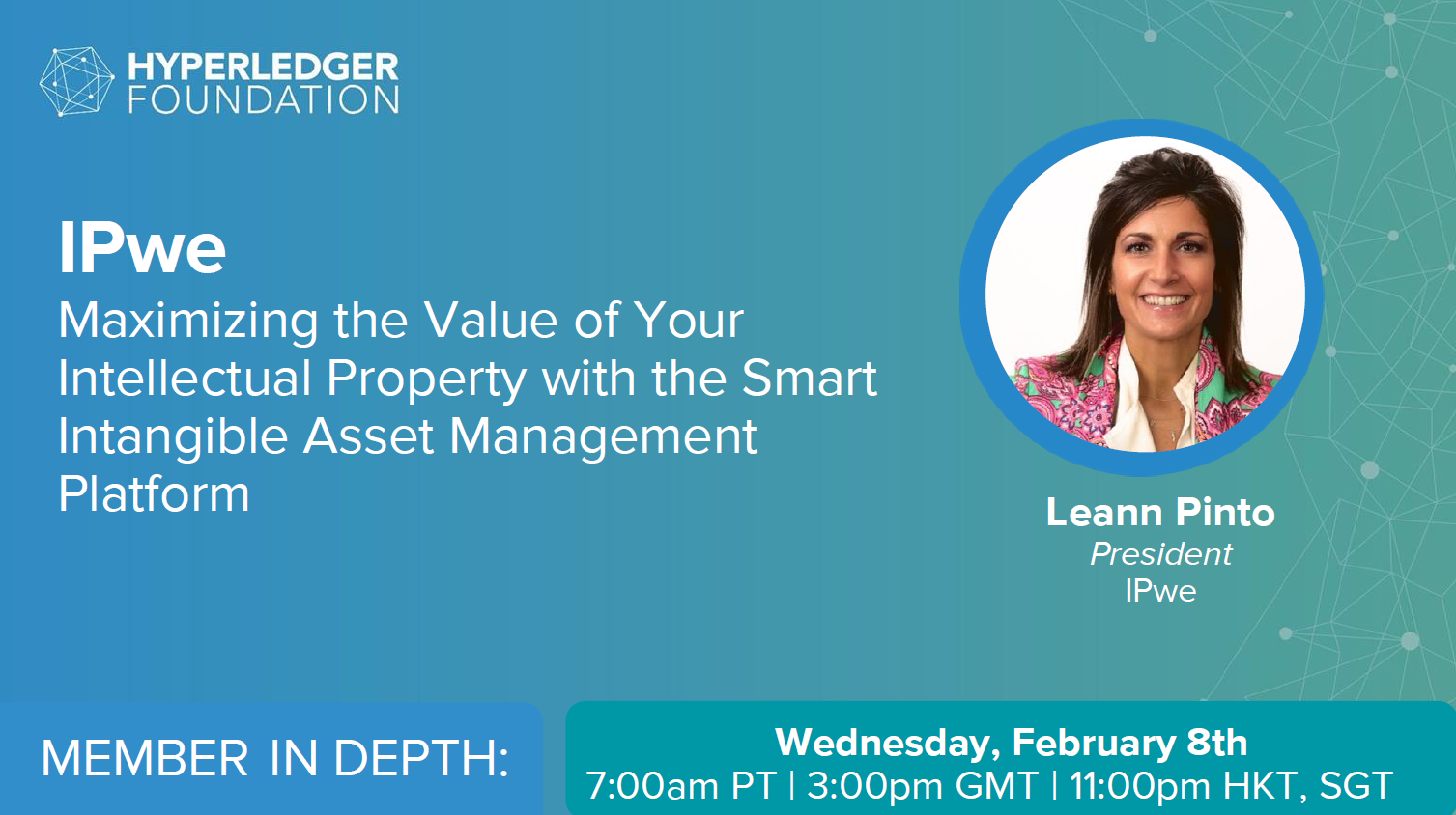 HYPERLEDGER FOUNDATION

IPwe

Maximizing the Value of Your Intellectual Property with the Smart Intangible Asset Management Platform

Leann Pinto
President
IPwe

MEMBER IN DEPTH:

Wednesday, February 8th
7:00am PT | 3:00pm GMT | 11:00pm HKT, SGT